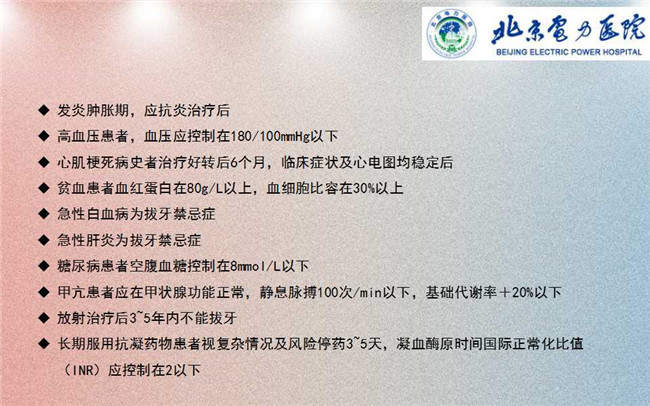 北京电力医院
BEIJING ELECTRIC POWER HOSPITAL

◆ 发炎肿胀期，应抗炎治疗后
◆ 高血压患者，血压应控制在180/100mmHg以下
◆ 心肌梗死病史者治疗好转后6个月，临床症状及心电图均稳定后
◆ 贫血患者血红蛋白在80g/L以上，血细胞比容在30%以上
◆ 急性白血病为拔牙禁忌症
◆ 急性肝炎为拔牙禁忌症
◆ 糖尿病患者空腹血糖控制在8mmol/L以下
◆ 甲亢患者应在甲状腺功能正常，静息脉搏100次/min以下，基础代谢率＋20%以下
◆ 放射治疗后3~5年内不能拔牙
◆ 长期服用抗凝药物患者视复杂情况及风险停药3~5天，凝血酶原时间国际正常化比值（INR）应控制在2以下